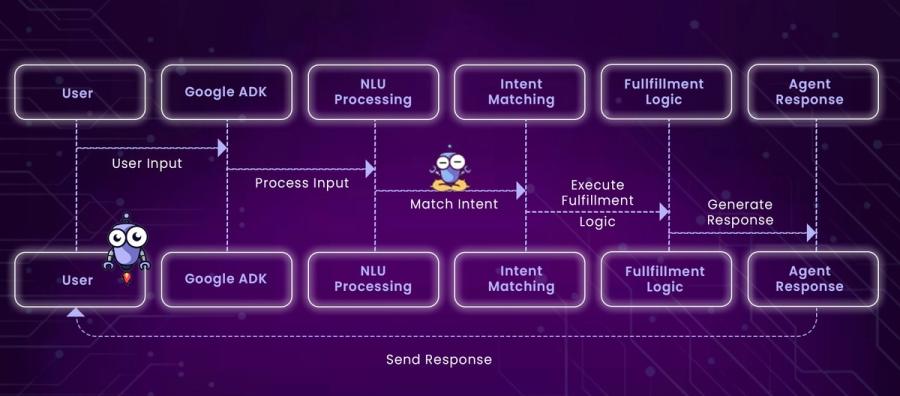 User

Google ADK

NLU Processing

Intent Matching

Fullfillment Logic

Agent Response

User Input

Process Input

Match Intent

Execute Fulfillment Logic

Generate Response

User

Google ADK

NLU Processing

Intent Matching

Fullfillment Logic

Agent Response

Send Response